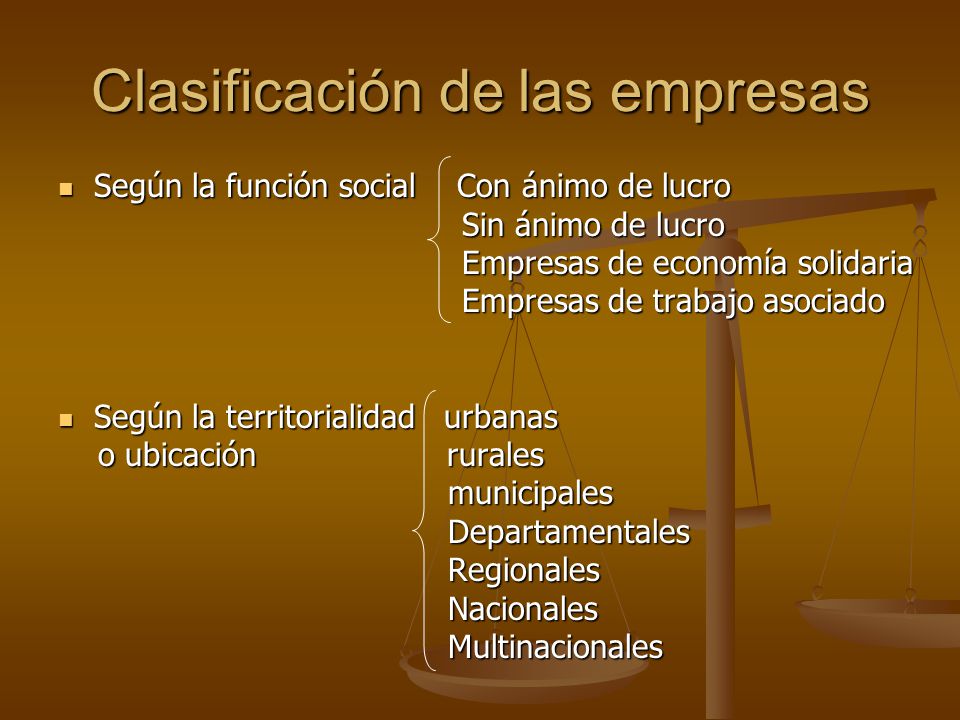 Clasificación de las empresas

Según la función social

Con ánimo de lucro
Sin ánimo de lucro
Empresas de economía solidaria
Empresas de trabajo asociado

Según la territorialidad o ubicación

urbanas
rurales
municipales
Departamentales
Regionales
Nacionales
Multinacionales